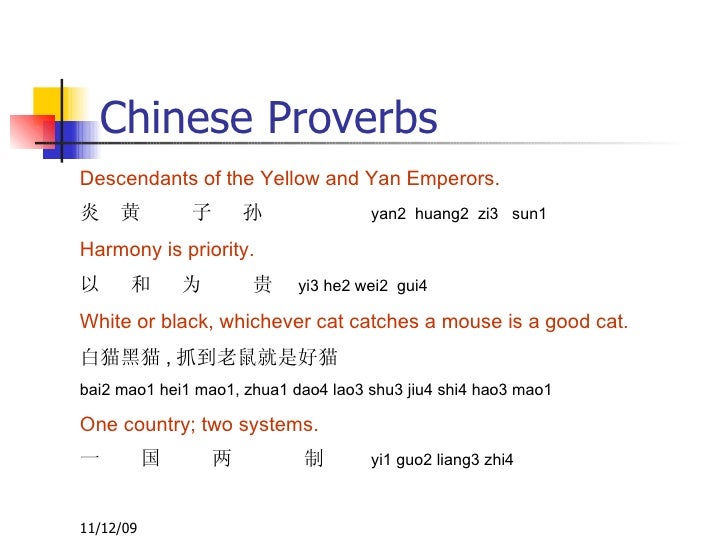 Chinese Proverbs

Descendants of the Yellow and Yan Emperors.

炎 黄 子 孙 yan2 huang2 zi3 sun1

Harmony is priority.

以 和 为 贵 yi3 he2 wei2 gui4

White or black, whichever cat catches a mouse is a good cat.

白猫黑猫 , 抓到老鼠就是好猫

bai2 mao1 hei1 mao1, zhua1 dao4 lao3 shu3 jiu4 shi4 hao3 mao1

One country; two systems.

一 国 两 制 yi1 guo2 liang3 zhi4

11/12/09